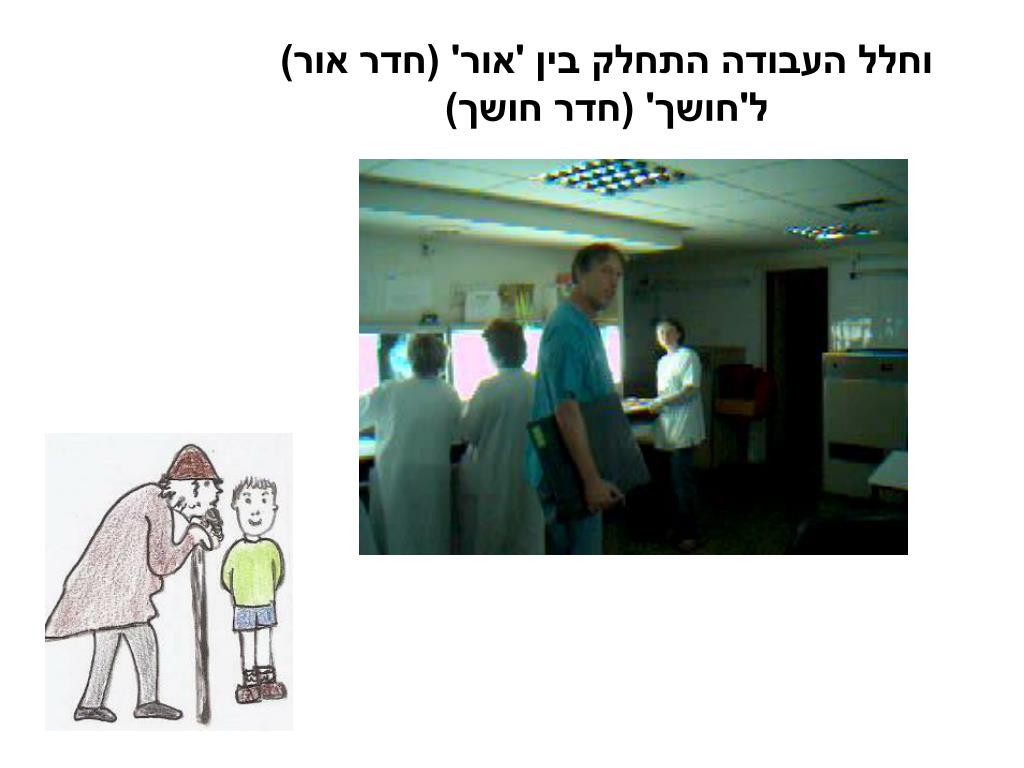 וחלל העבודה התחלק בין 'אור' (חדר אור)
ל'חושך' (חדר חושך)